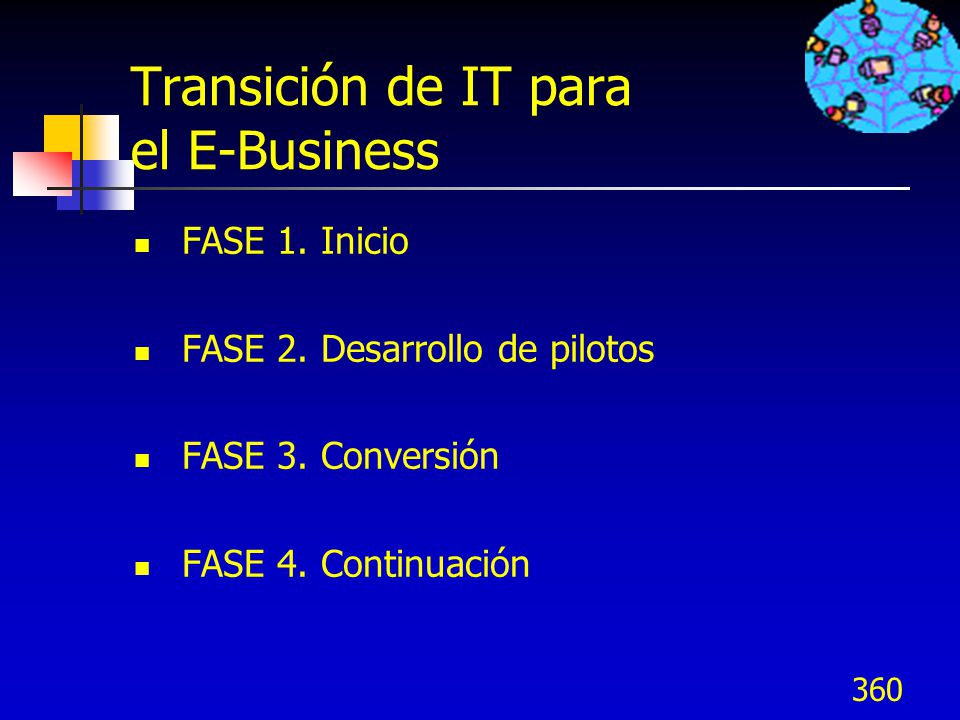 Transición de IT para el E-Business

- FASE 1. Inicio
- FASE 2. Desarrollo de pilotos
- FASE 3. Conversión
- FASE 4. Continuación

360